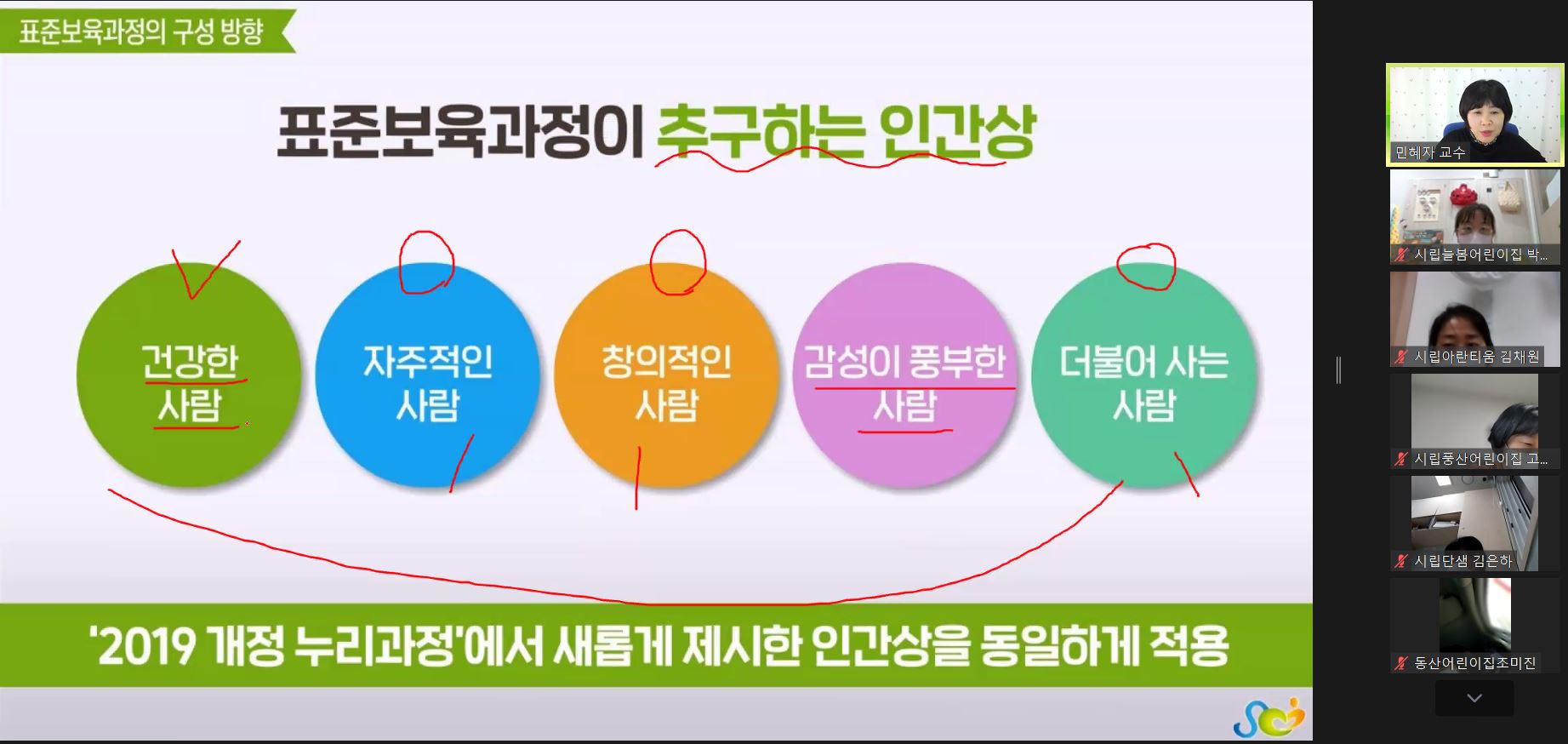 표준보육과정의 구성 방향

표준보육과정이 추구하는 인간상

건강한 사람

자주적인 사람

창의적인 사람

감성이 풍부한 사람

더불어 사는 사람

'2019 개정 누리과정'에서 새롭게 제시한 인간상을 동일하게 적용

민혜자 교수

시립늘봄어린이집 박...

시립아란티움 김채원

시립풍산어린이집 고...

시립단샘 김은하

동산어린이집조미진